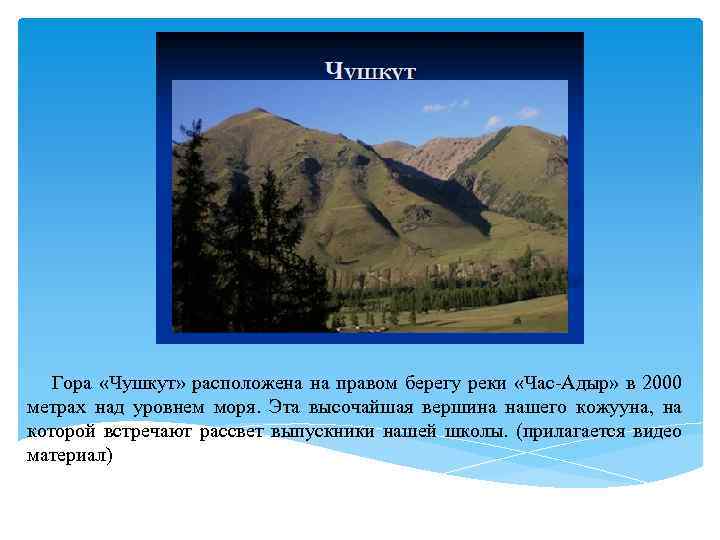 Чушкут

Гора «Чушкут» расположена на правом берегу реки «Час-Адыр» в 2000 метрах над уровнем моря. Эта высочайшая вершина нашего кожууна, на которой встречают рассвет выпускники нашей школы. (прилагается видео материал)